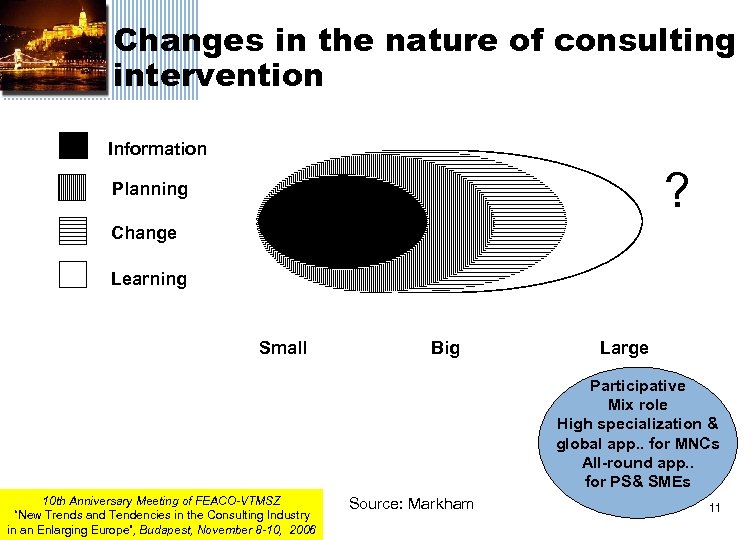 Changes in the nature of consulting intervention

Information

Planning

Change

Learning

?

Small

Big

Large

Participative
Mix role
High specialization & global app.. for MNCs
All-round app.. for PS& SMEs

10th Anniversary Meeting of FEACO-VTMSZ
"New Trends and Tendencies in the Consulting Industry in an Enlarging Europe", Budapest, November 8-10, 2006

Source: Markham

11